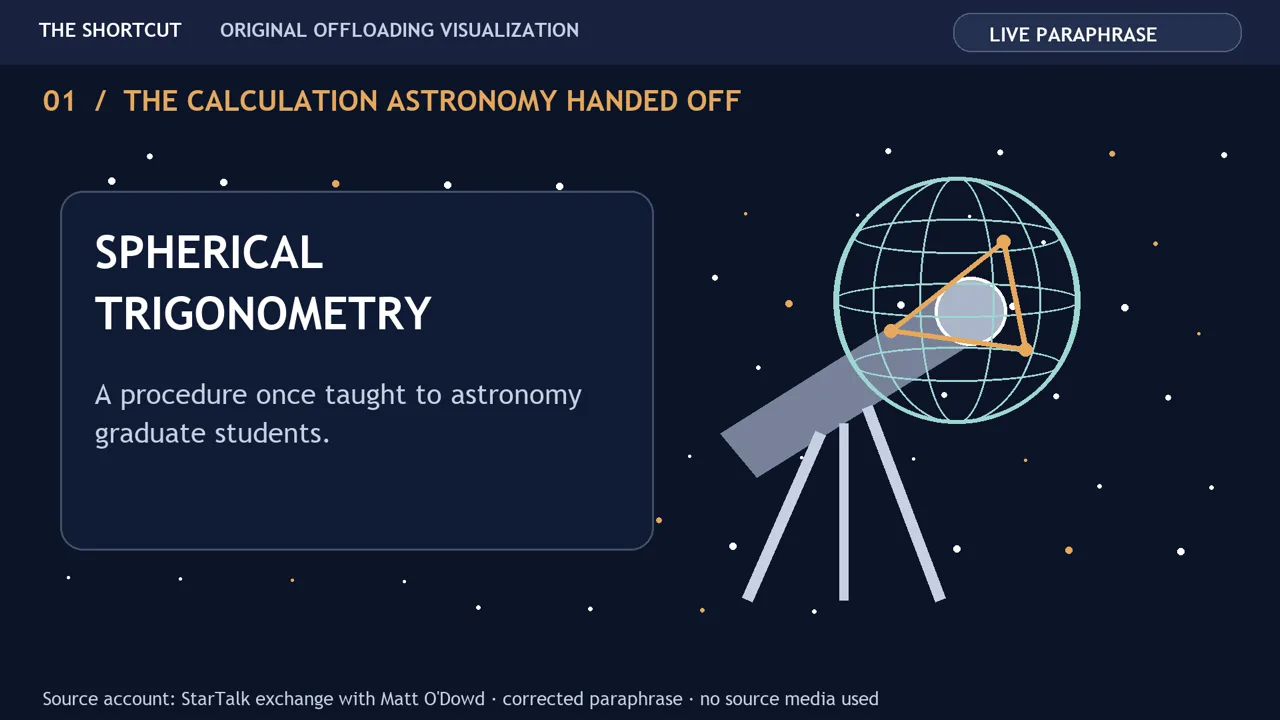 THE SHORTCUT ORIGINAL OFFLOADING VISUALIZATION

LIVE PARAPHRASE

01 / THE CALCULATION ASTRONOMY HANDED OFF

SPHERICAL TRIGONOMETRY

A procedure once taught to astronomy graduate students.

Source account: StarTalk exchange with Matt O'Dowd · corrected paraphrase · no source media used